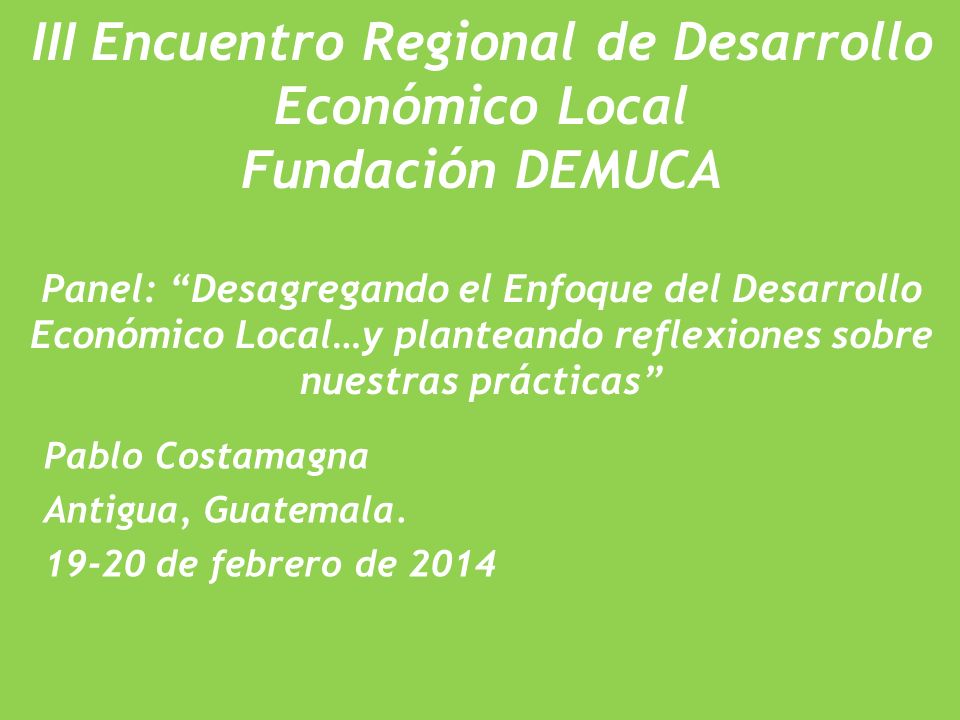 III Encuentro Regional de Desarrollo Económico Local
Fundación DEMUCA

Panel: “Desagregando el Enfoque del Desarrollo Económico Local…y planteando reflexiones sobre nuestras prácticas”

Pablo Costamagna
Antigua, Guatemala.
19-20 de febrero de 2014